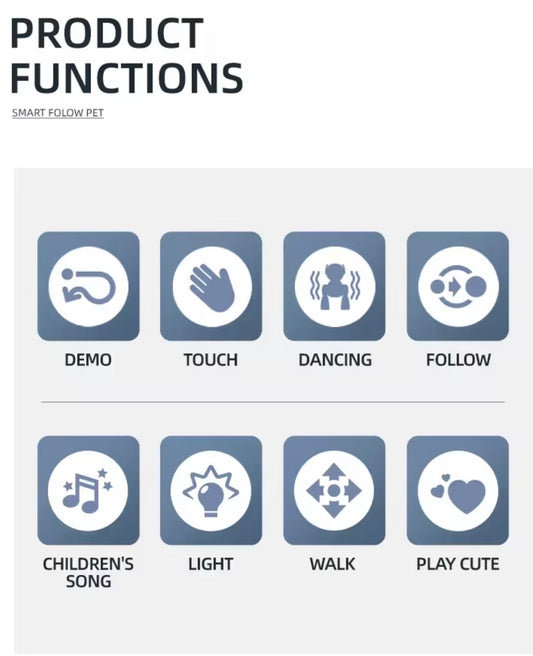 PRODUCT FUNCTIONS

SMART FOLOW PET

DEMO

TOUCH

DANCING

FOLLOW

CHILDREN'S SONG

LIGHT

WALK

PLAY CUTE